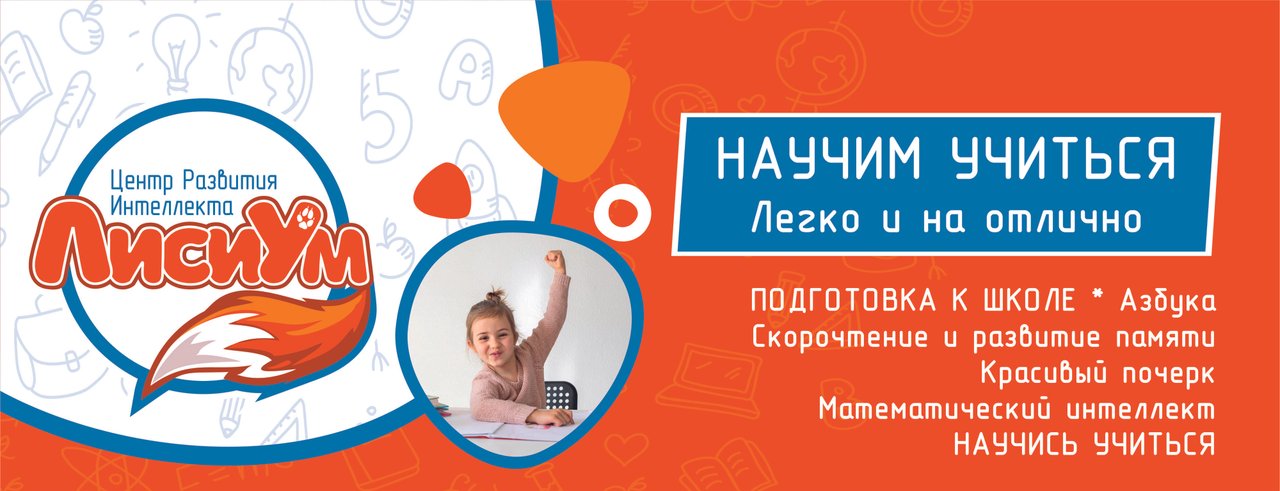 Центр Развития Интеллекта
ЛисиУм

НАУЧИМ УЧИТЬСЯ
Легко и на отлично

ПОДГОТОВКА К ШКОЛЕ * Азбука
Скорочтение и развитие памяти
Красивый почерк
Математический интеллект
НАУЧИСЬ УЧИТЬСЯ